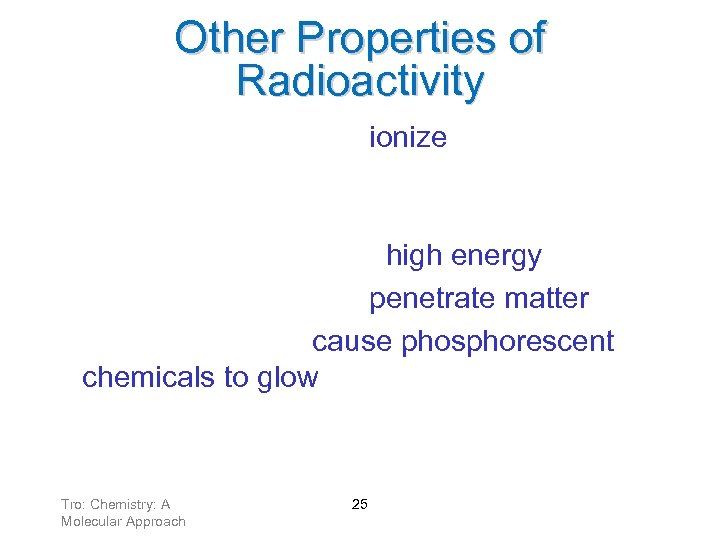 Other Properties of Radioactivity

ionize

high energy

penetrate matter

cause phosphorescent chemicals to glow

Tro: Chemistry: A Molecular Approach

25